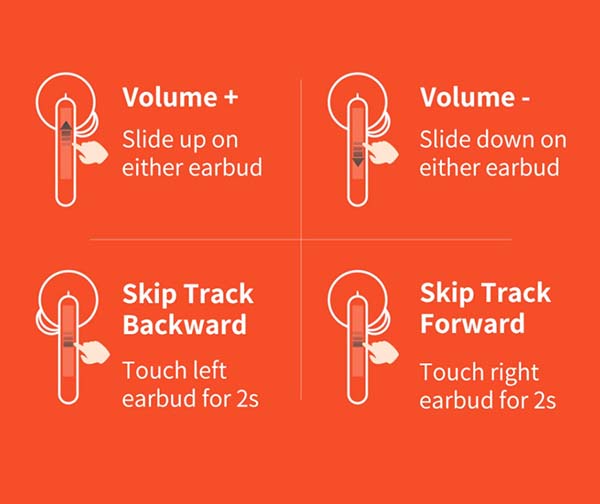 Volume +

Slide up on either earbud

Volume -

Slide down on either earbud

Skip Track Backward

Touch left earbud for 2s

Skip Track Forward

Touch right earbud for 2s